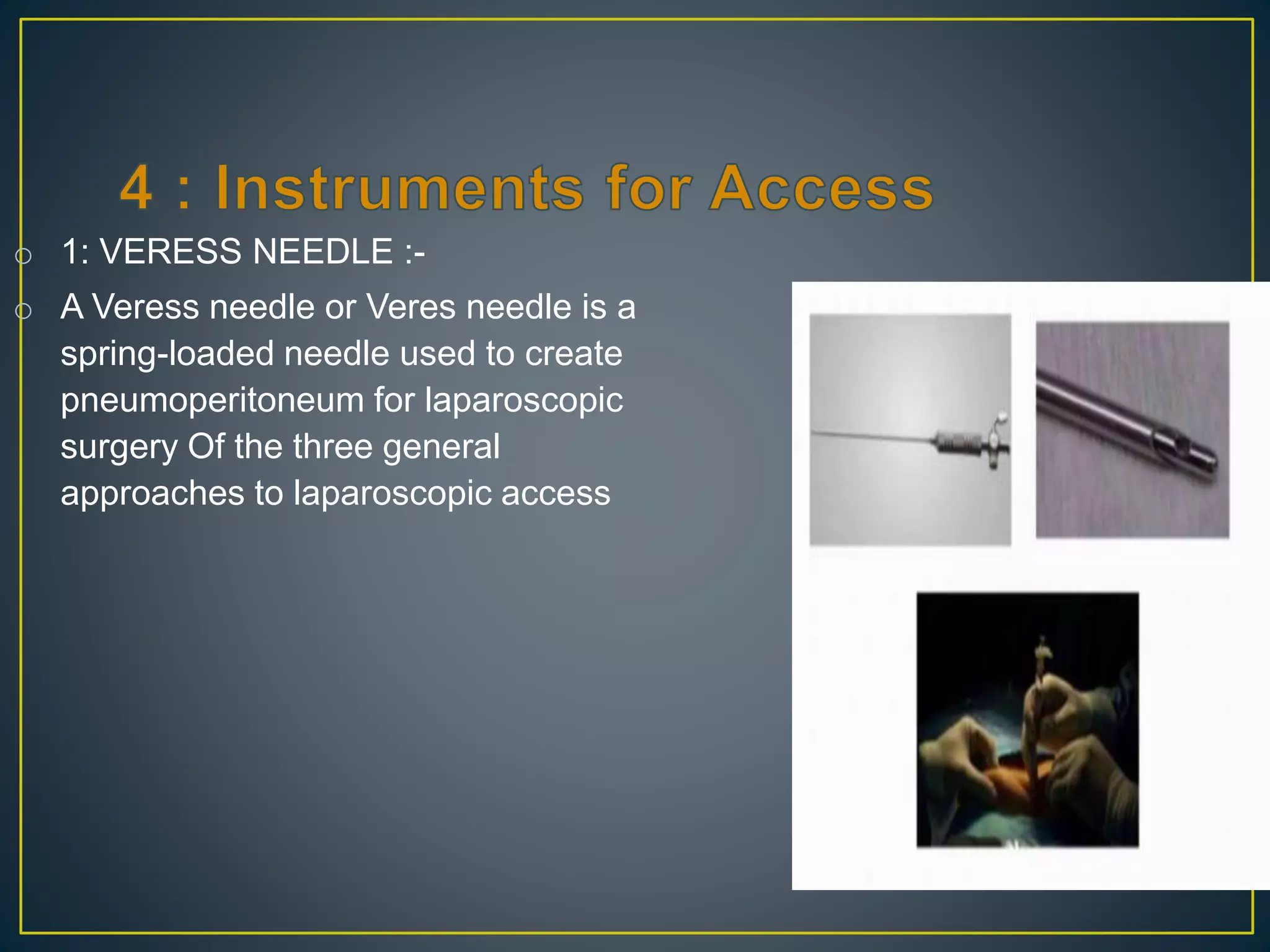 4 : Instruments for Access

1: VERESS NEEDLE :-

A Veress needle or Veres needle is a spring-loaded needle used to create pneumoperitoneum for laparoscopic surgery Of the three general approaches to laparoscopic access